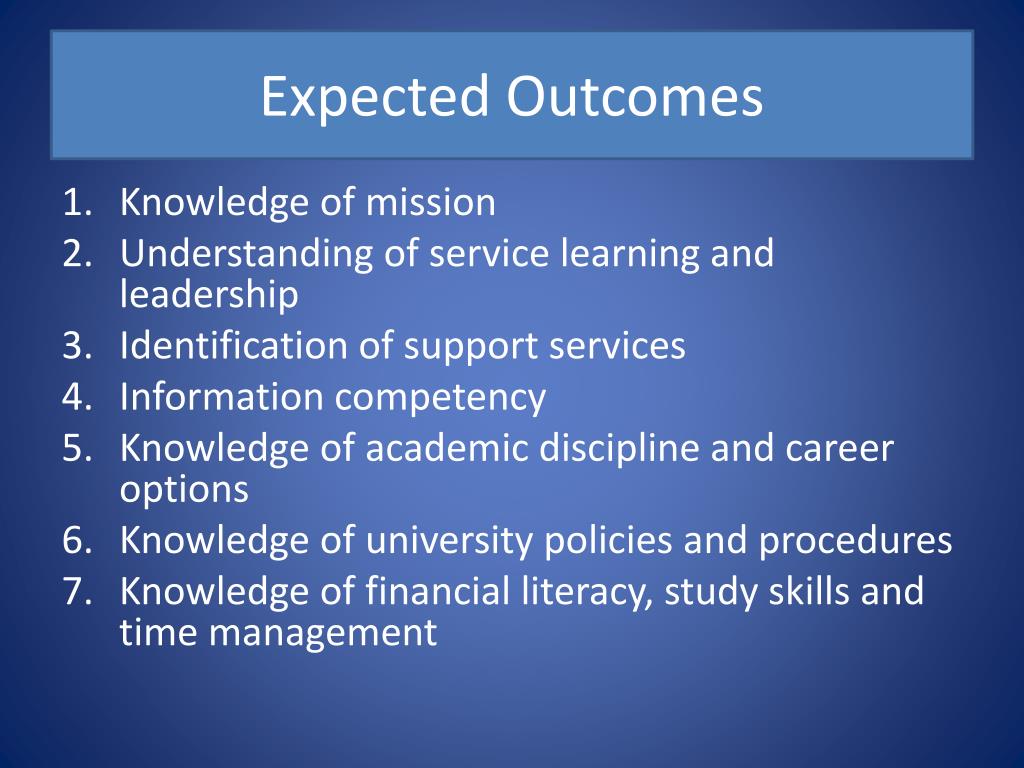 Expected Outcomes

1. Knowledge of mission
2. Understanding of service learning and leadership
3. Identification of support services
4. Information competency
5. Knowledge of academic discipline and career options
6. Knowledge of university policies and procedures
7. Knowledge of financial literacy, study skills and time management